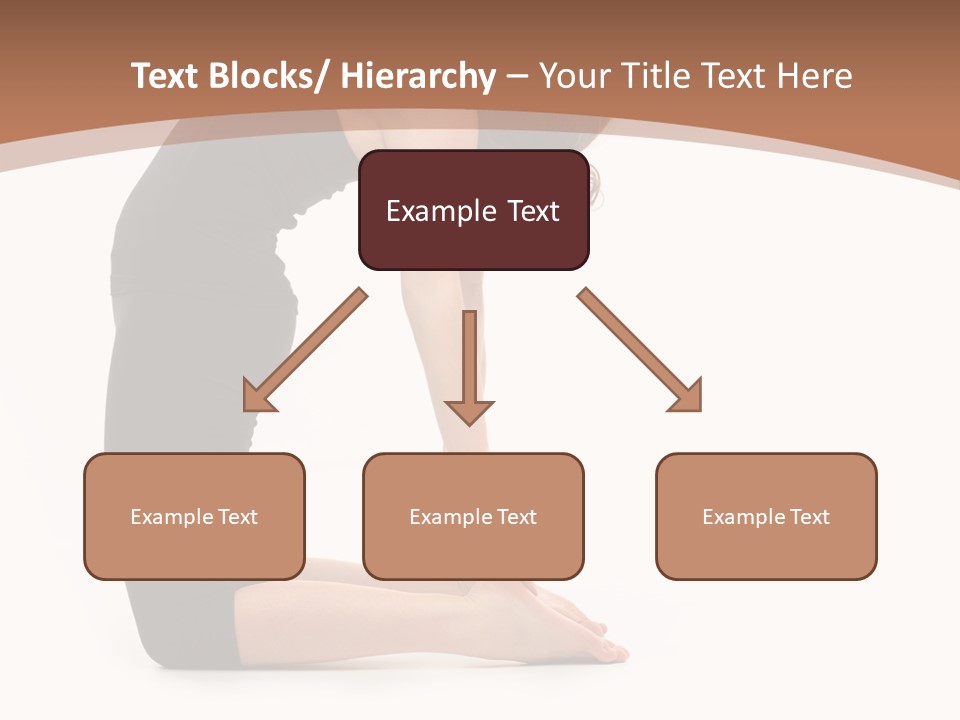 Text Blocks/ Hierarchy – Your Title Text Here

Example Text

Example Text

Example Text

Example Text